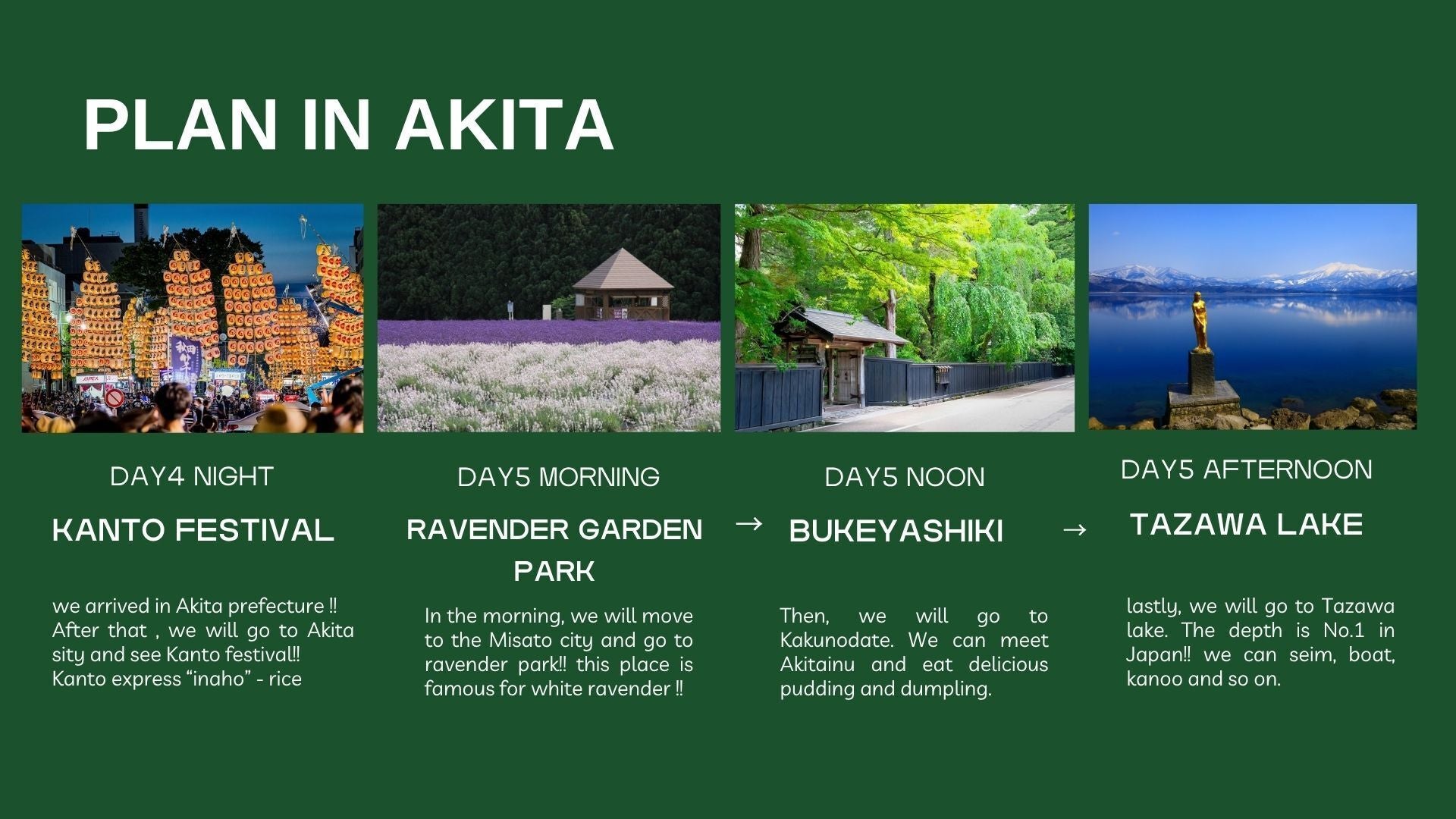 PLAN IN AKITA

DAY4 NIGHT

KANTO FESTIVAL

we arrived in Akita prefecture !! After that , we will go to Akita sity and see Kanto festival!! Kanto express “inaho” - rice

DAY5 MORNING

RAVENDER GARDEN PARK

In the morning, we will move to the Misato city and go to ravender park!! this place is famous for white ravender !!

→

DAY5 NOON

BUKEYASHIKI

Then, we will go to Kakunodate. We can meet Akitainu and eat delicious pudding and dumpling.

→

DAY5 AFTERNOON

TAZAWA LAKE

lastly, we will go to Tazawa lake. The depth is No.1 in Japan!! we can seim, boat, kanoo and so on.